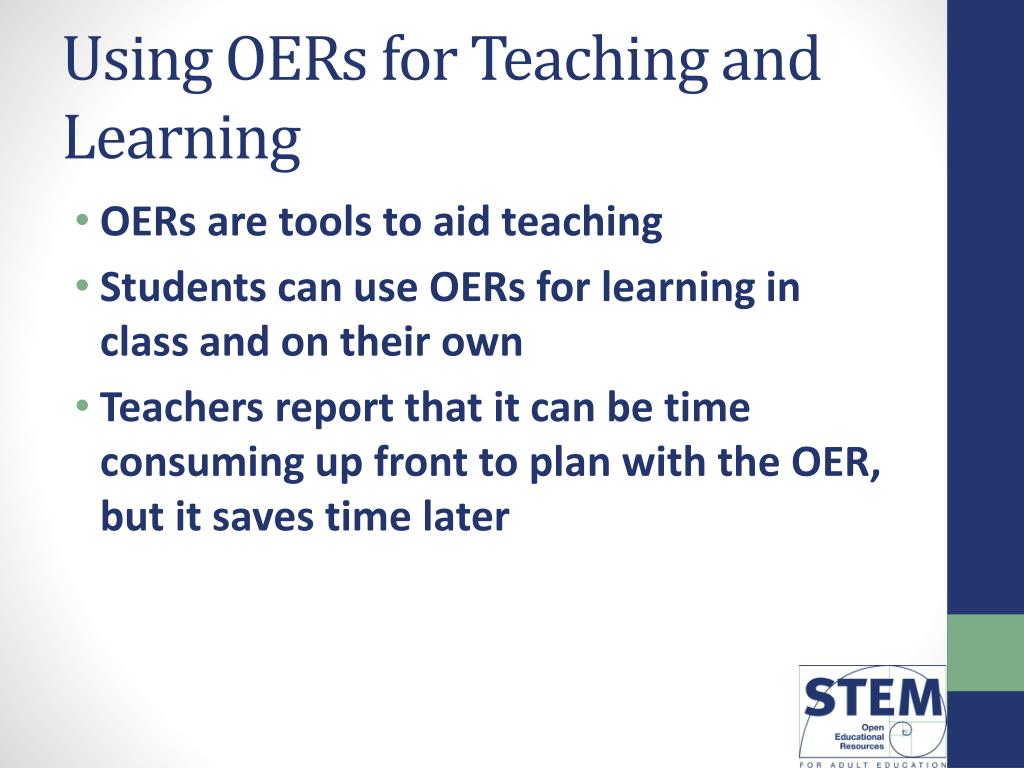 Using OERs for Teaching and Learning

• OERs are tools to aid teaching
• Students can use OERs for learning in class and on their own
• Teachers report that it can be time consuming up front to plan with the OER, but it saves time later

STEM
Open Educational Resources
FOR ADULT EDUCATION